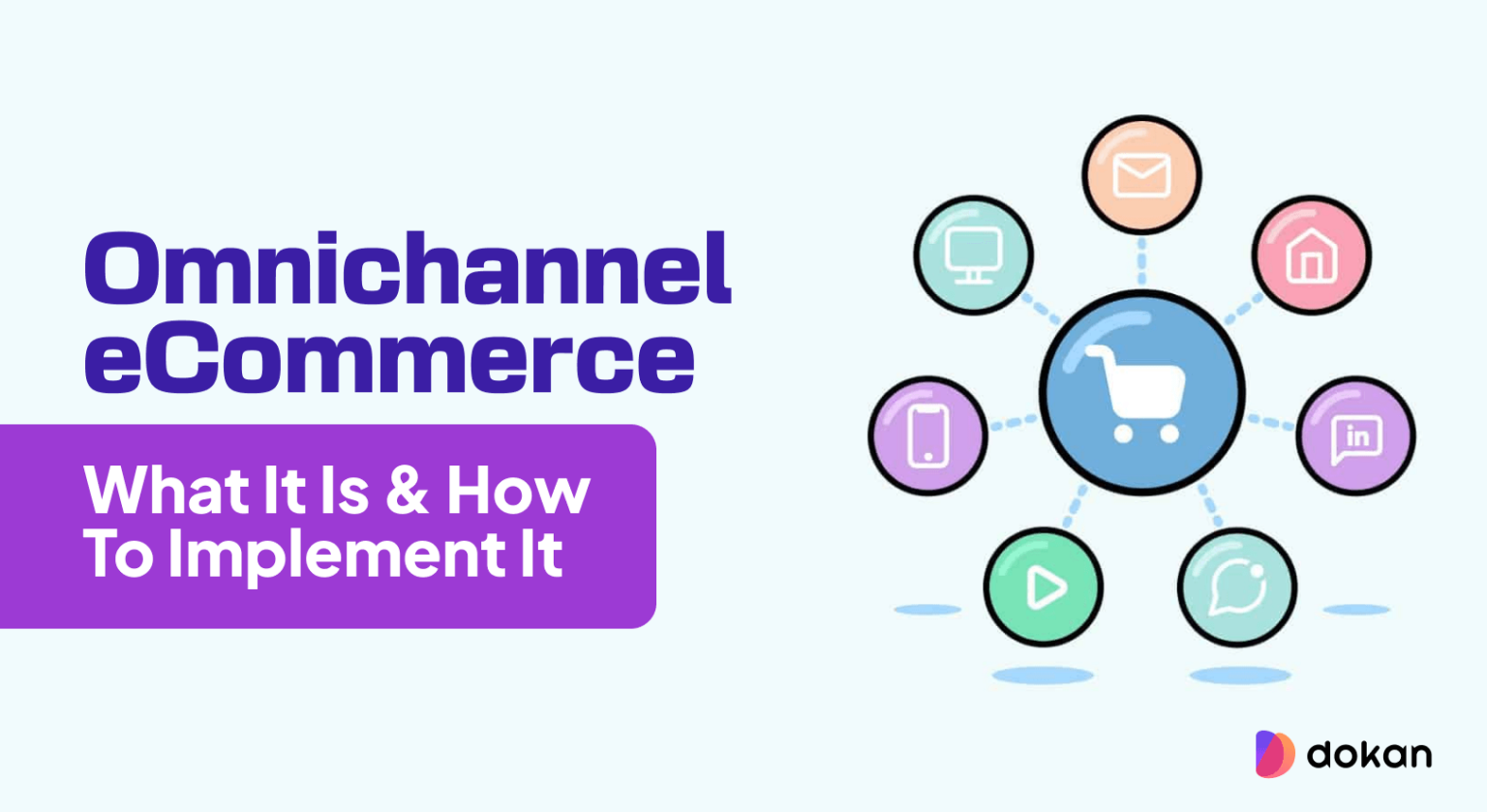 Omnichannel eCommerce

What It Is & How To Implement It

in

dokan